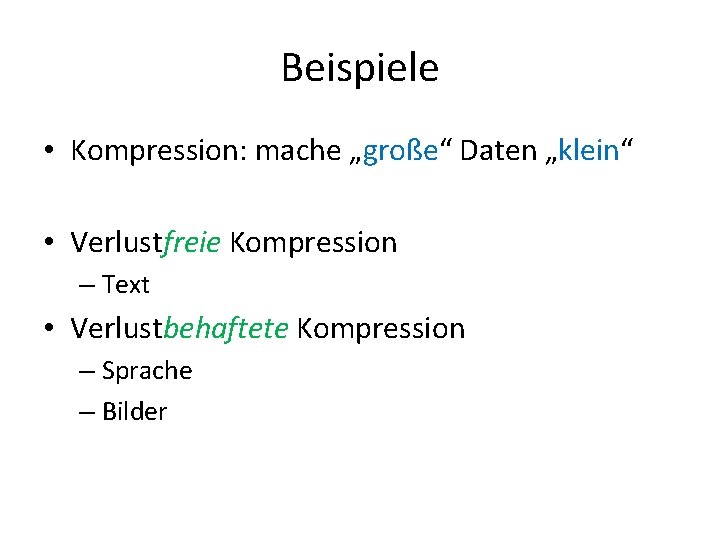 Beispiele

• Kompression: mache „große“ Daten „klein“

• Verlustfreie Kompression
– Text

• Verlustbehaftete Kompression
– Sprache
– Bilder